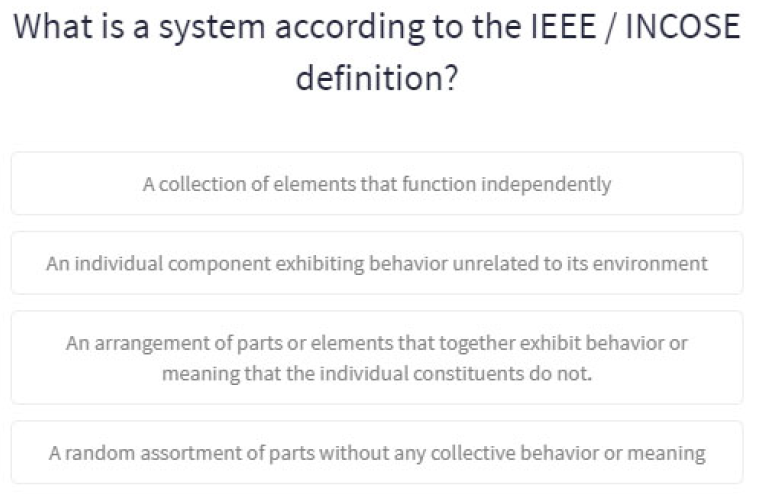 What is a system according to the IEEE / INCOSE definition?

A collection of elements that function independently

An individual component exhibiting behavior unrelated to its environment

An arrangement of parts or elements that together exhibit behavior or meaning that the individual constituents do not.

A random assortment of parts without any collective behavior or meaning